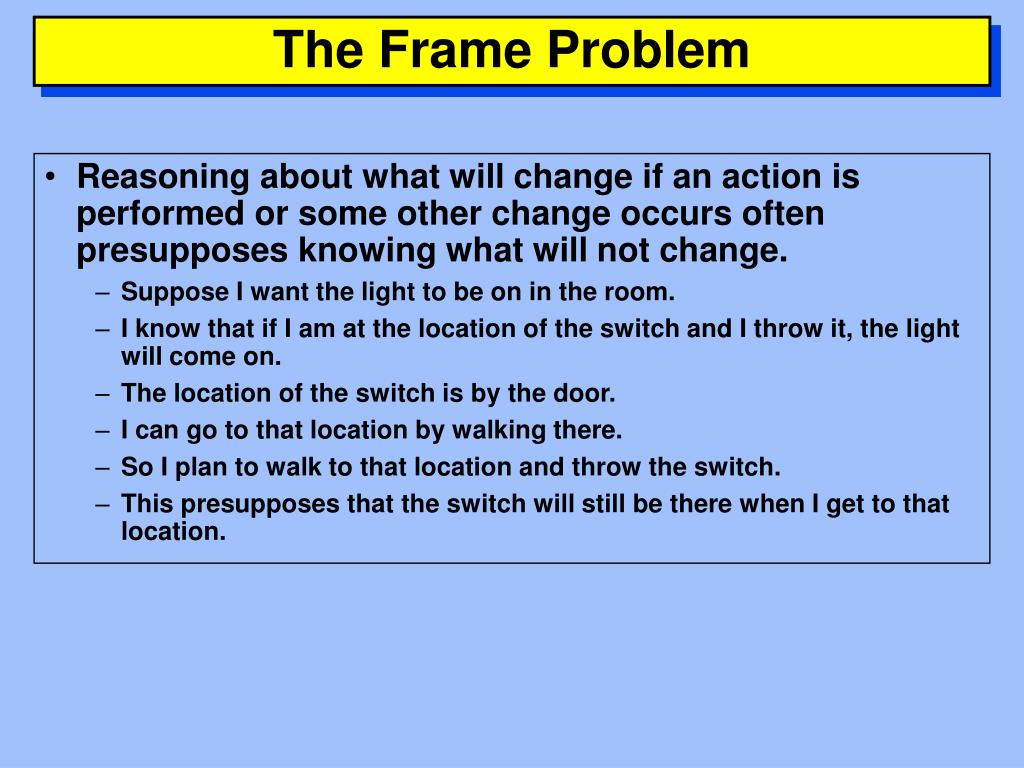 The Frame Problem

• Reasoning about what will change if an action is performed or some other change occurs often presupposes knowing what will not change.
– Suppose I want the light to be on in the room.
– I know that if I am at the location of the switch and I throw it, the light will come on.
– The location of the switch is by the door.
– I can go to that location by walking there.
– So I plan to walk to that location and throw the switch.
– This presupposes that the switch will still be there when I get to that location.